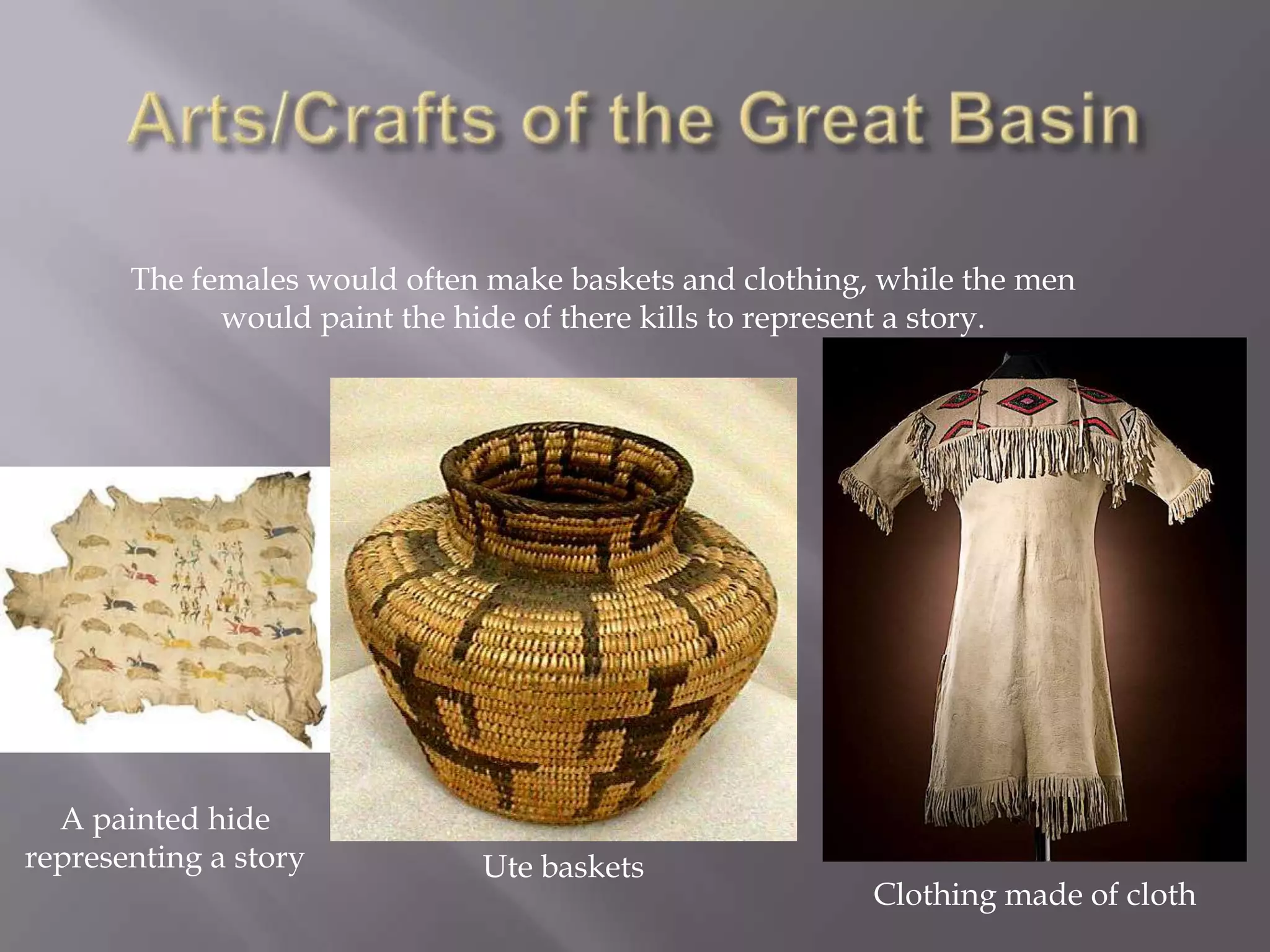 Arts/Crafts of the Great Basin

The females would often make baskets and clothing, while the men would paint the hide of there kills to represent a story.

A painted hide representing a story

Ute baskets

Clothing made of cloth